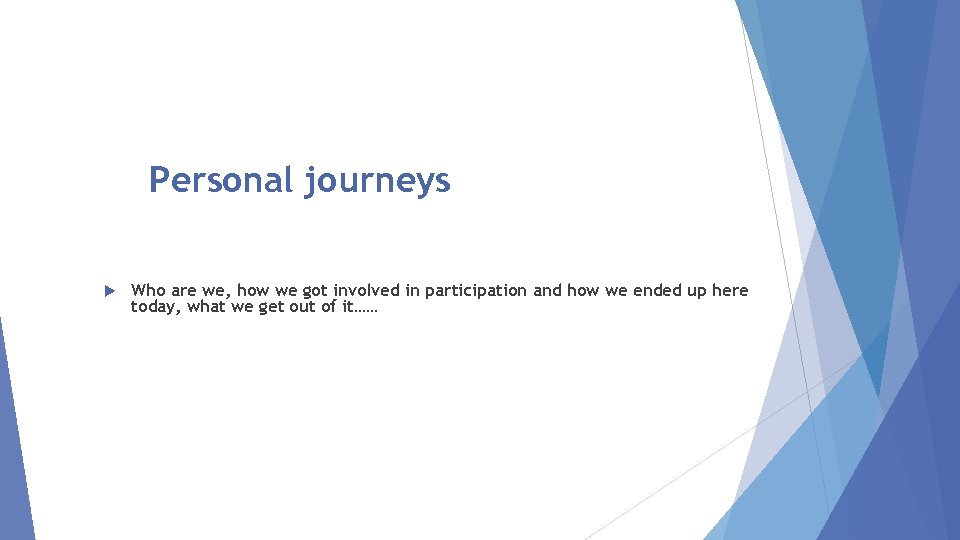 Personal journeys

Who are we, how we got involved in participation and how we ended up here today, what we get out of it……